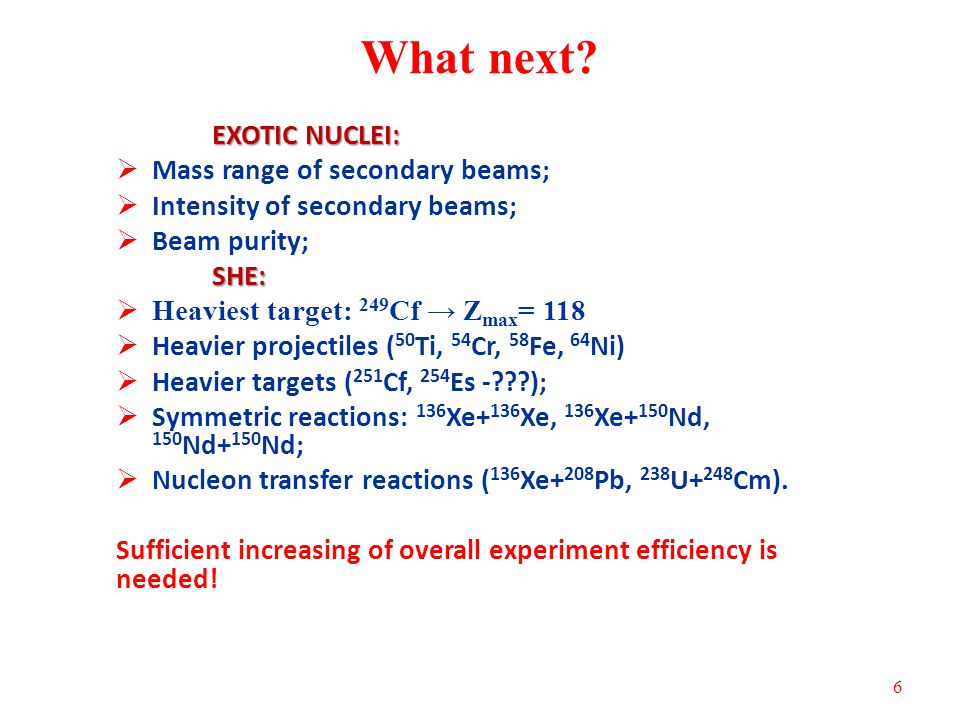 What next?

EXOTIC NUCLEI:

➢ Mass range of secondary beams;
➢ Intensity of secondary beams;
➢ Beam purity;

SHE:

➢ Heaviest target: $^{249}Cf \rightarrow Z_{max} = 118$
➢ Heavier projectiles ($^{50}Ti$, $^{54}Cr$, $^{58}Fe$, $^{64}Ni$)
➢ Heavier targets ($^{251}Cf$, $^{254}Es$ -???);
➢ Symmetric reactions: $^{136}Xe+^{136}Xe$, $^{136}Xe+^{150}Nd$, $^{150}Nd+^{150}Nd$;
➢ Nucleon transfer reactions ($^{136}Xe+^{208}Pb$, $^{238}U+^{248}Cm$).

Sufficient increasing of overall experiment efficiency is needed!

6